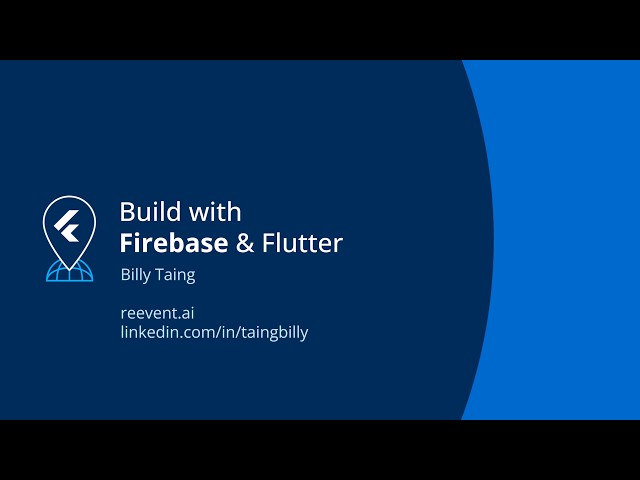 Build with
Firebase & Flutter

Billy Taing

reevent.ai
linkedin.com/in/taingbilly